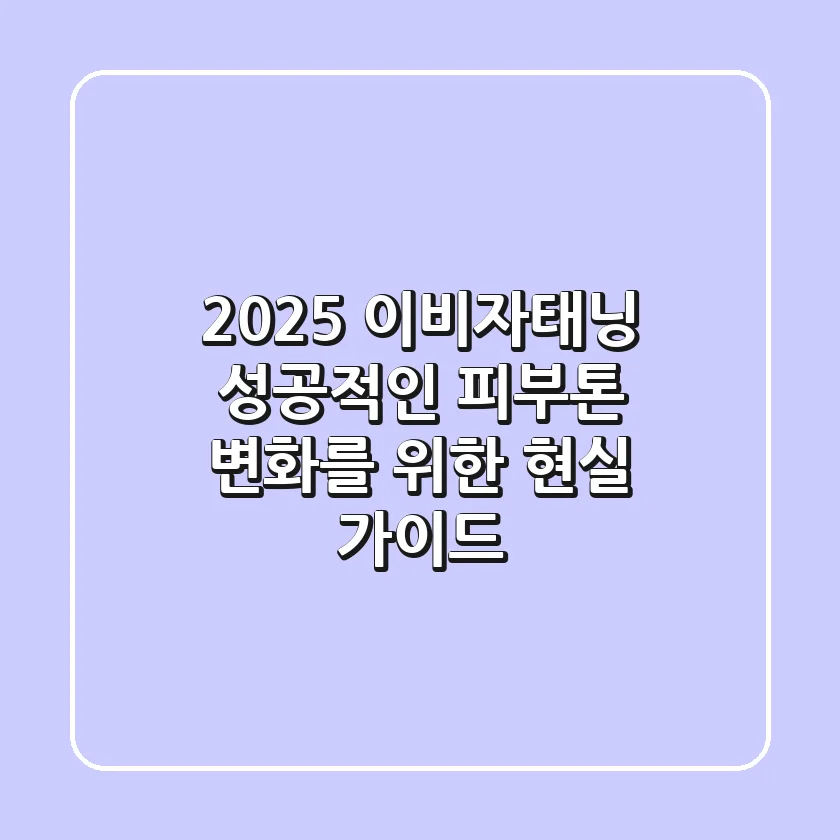 2025 이비자태닝 성공적인 피부톤 변화를 위한 현실 가이드